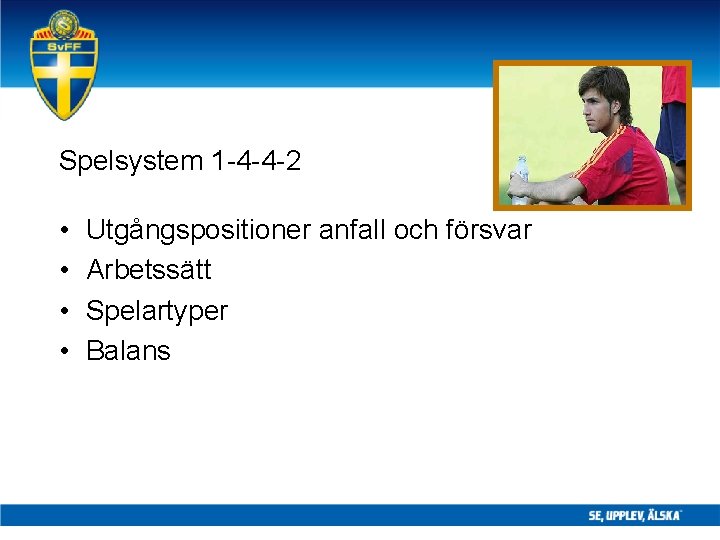 SvFF

Spelsystem 1-4-4-2

• Utgångspositioner anfall och försvar
• Arbetssätt
• Spelartyper
• Balans

SE, UPPLEV, ÄLSKA